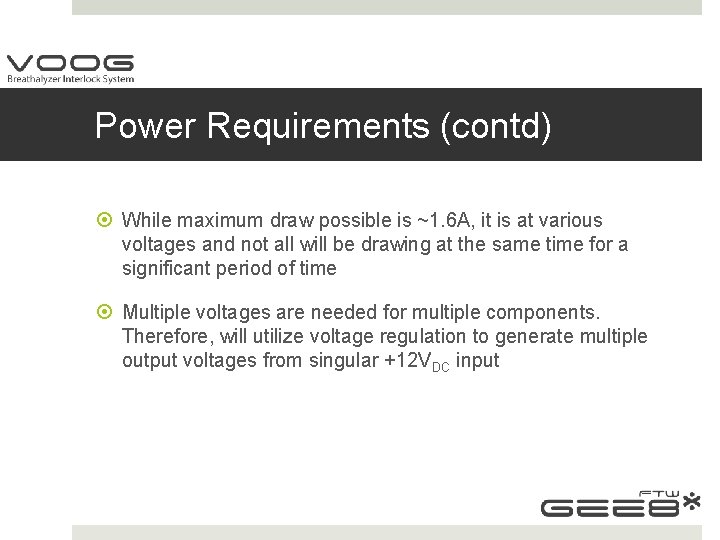 VOOG
Breathalyzer Interlock System

Power Requirements (contd)

While maximum draw possible is ~1.6A, it is at various voltages and not all will be drawing at the same time for a significant period of time

Multiple voltages are needed for multiple components. Therefore, will utilize voltage regulation to generate multiple output voltages from singular $+12V_{DC}$ input

FTW
GEE8*